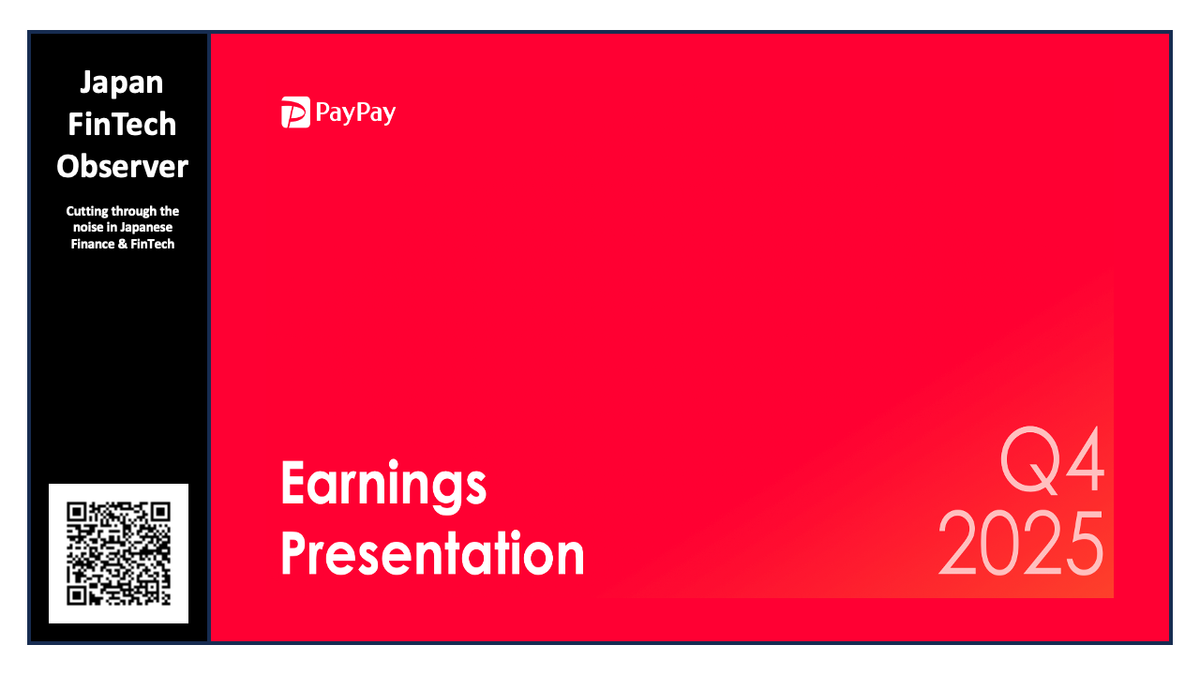 Japan FinTech Observer

Cutting through the noise in Japanese Finance & FinTech

PayPay

Earnings Presentation

Q4 2025